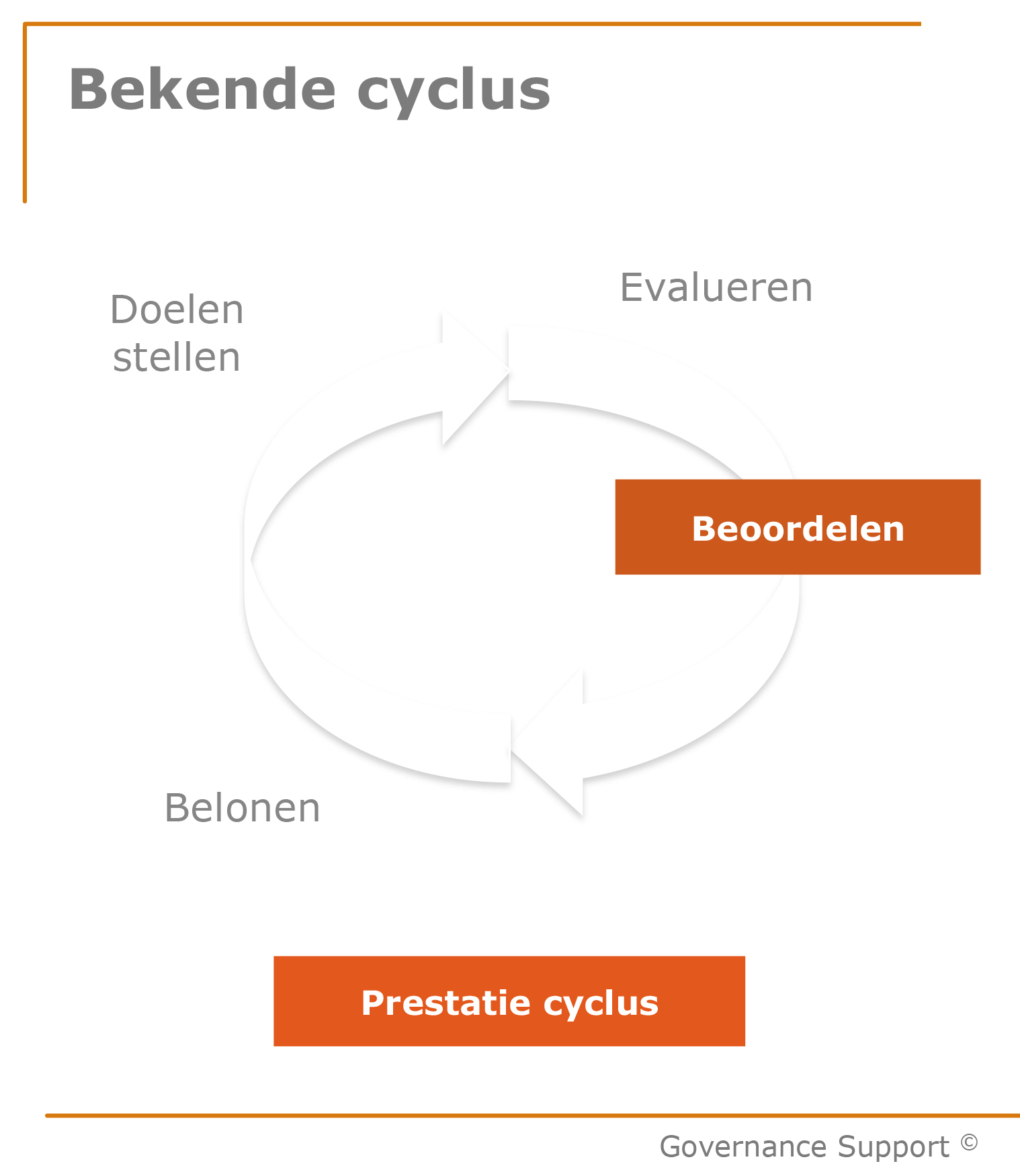 Bekende cyclus

Doelen stellen

Evalueren

Beoordelen

Belonen

Prestatie cyclus

Governance Support ©